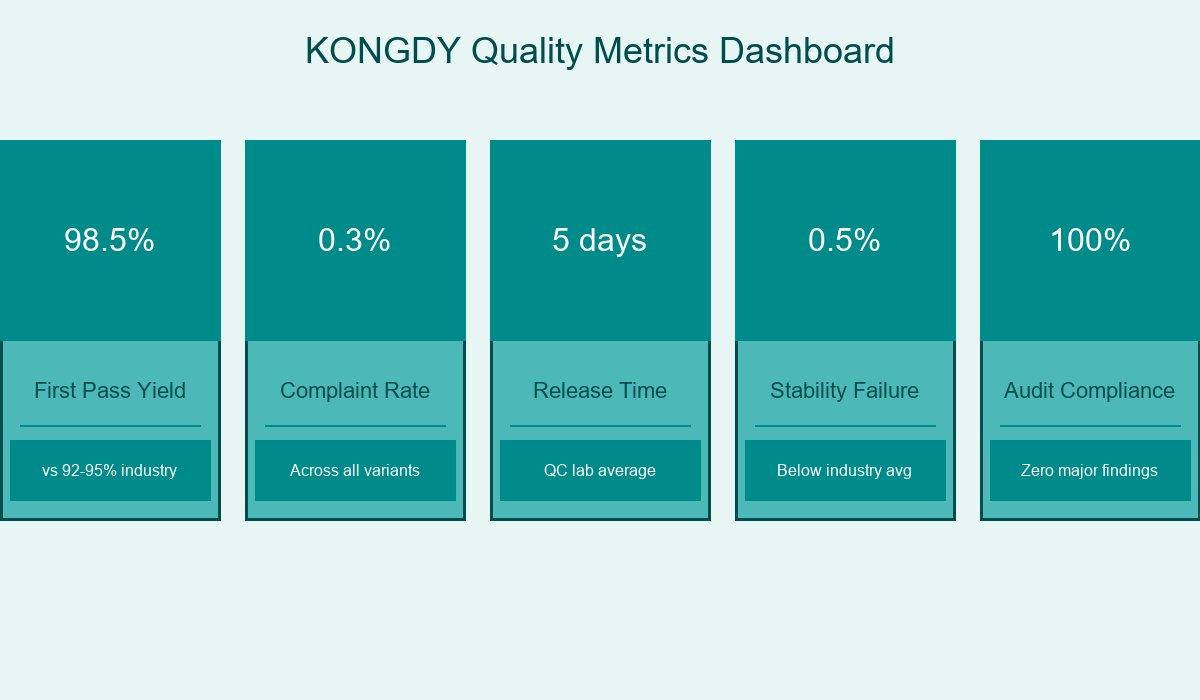 KONGDY Quality Metrics Dashboard

98.5%

First Pass Yield

vs 92-95% industry

0.3%

Complaint Rate

Across all variants

5 days

Release Time

QC lab average

0.5%

Stability Failure

Below industry avg

100%

Audit Compliance

Zero major findings